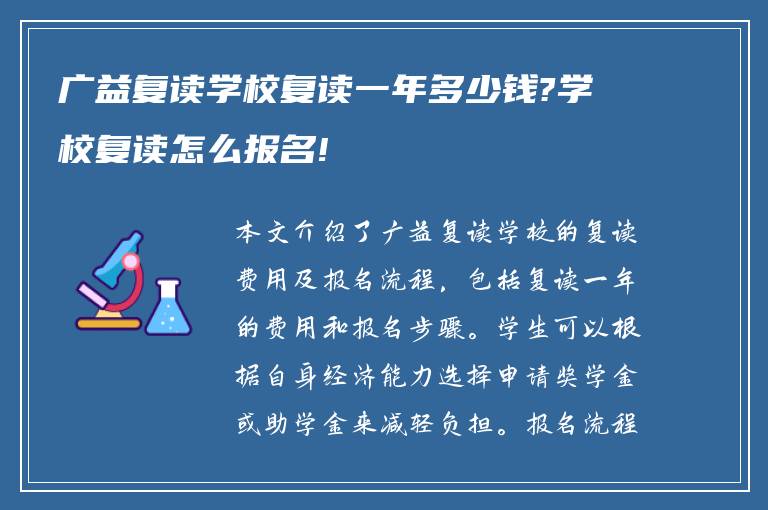 广益复读学校复读一年多少钱?学校复读怎么报名!

本文介绍了广益复读学校的复读费用及报名流程，包括复读一年的费用和报名步骤。学生可以根据自身经济能力选择申请奖学金或助学金来减轻负担。报名流程